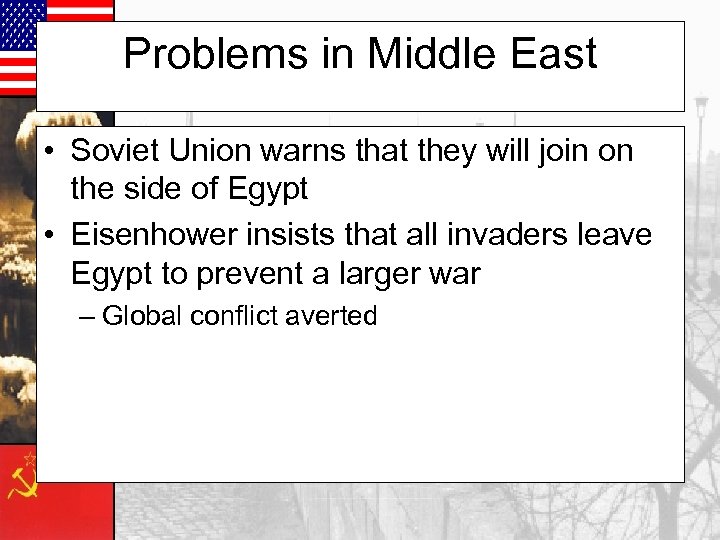 Problems in Middle East

• Soviet Union warns that they will join on the side of Egypt
• Eisenhower insists that all invaders leave Egypt to prevent a larger war
– Global conflict averted